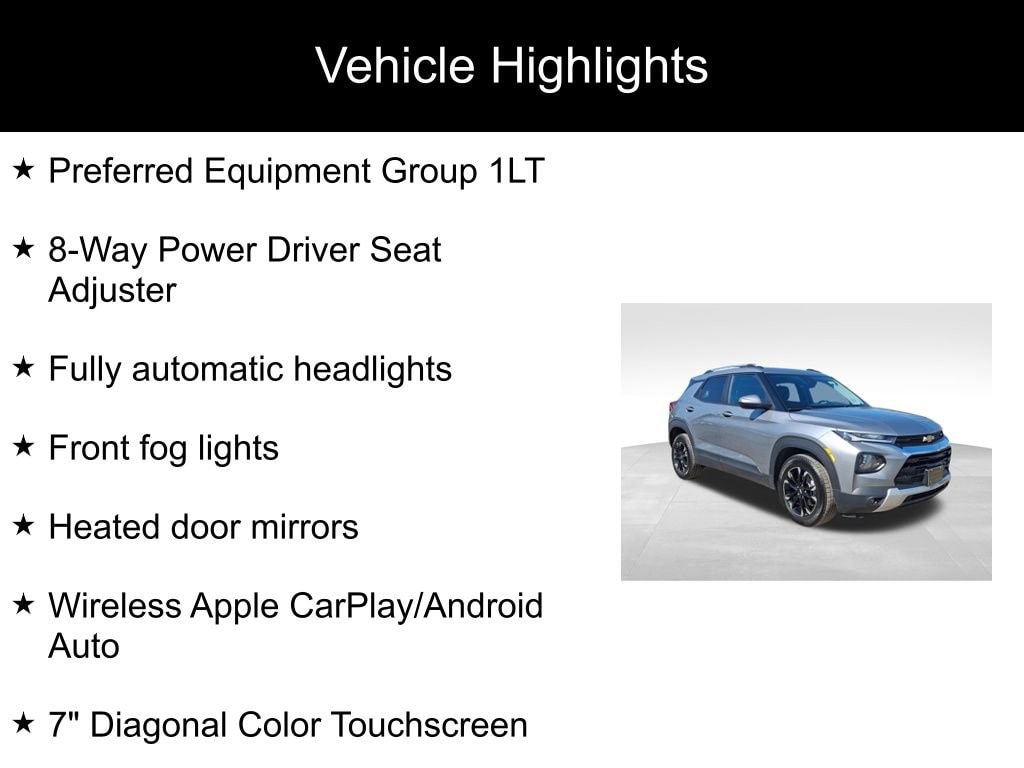 Vehicle Highlights

★ Preferred Equipment Group 1LT

★ 8-Way Power Driver Seat Adjuster

★ Fully automatic headlights

★ Front fog lights

★ Heated door mirrors

★ Wireless Apple CarPlay/Android Auto

★ 7" Diagonal Color Touchscreen